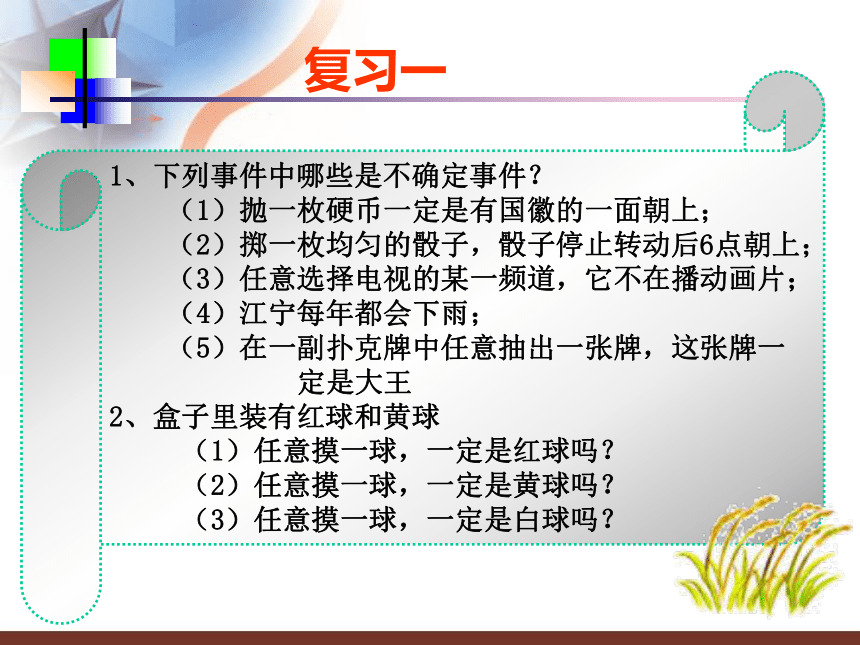 复习一

1、下列事件中哪些是不确定事件？

（1）抛一枚硬币一定是有国徽的一面朝上；

（2）掷一枚均匀的骰子，骰子停止转动后6点朝上；

（3）任意选择电视的某一频道，它不在播动画片；

（4）江宁每年都会下雨；

（5）在一副扑克牌中任意抽出一张牌，这张牌一定是大王

2、盒子里装有红球和黄球

（1）任意摸一球，一定是红球吗？

（2）任意摸一球，一定是黄球吗？

（3）任意摸一球，一定是白球吗？